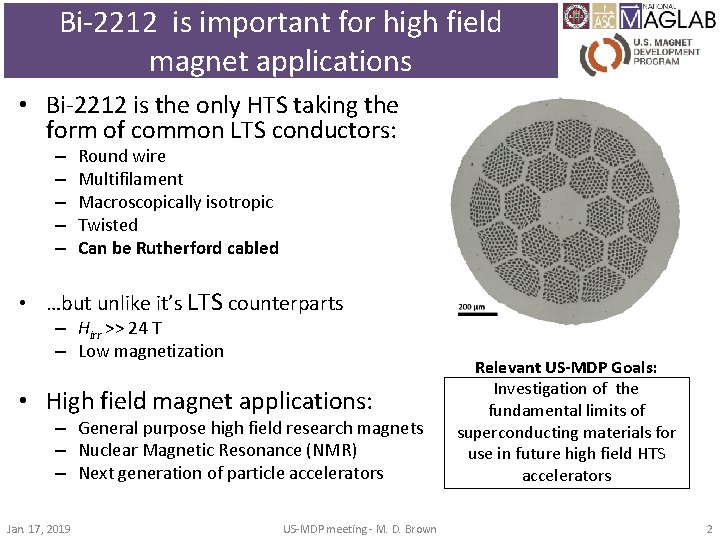 Bi-2212 is important for high field magnet applications

ASC NATIONAL MAGLAB

U.S. MAGNET DEVELOPMENT PROGRAM

• Bi-2212 is the only HTS taking the form of common LTS conductors:
– Round wire
– Multifilament
– Macroscopically isotropic
– Twisted
– Can be Rutherford cabled

• …but unlike it's LTS counterparts
– $H_{irr}$ >> 24 T
– Low magnetization

• High field magnet applications:
– General purpose high field research magnets
– Nuclear Magnetic Resonance (NMR)
– Next generation of particle accelerators

200 μm

Relevant US-MDP Goals:

Investigation of the fundamental limits of superconducting materials for use in future high field HTS accelerators

Jan 17, 2019

US-MDP meeting - M. D. Brown

2